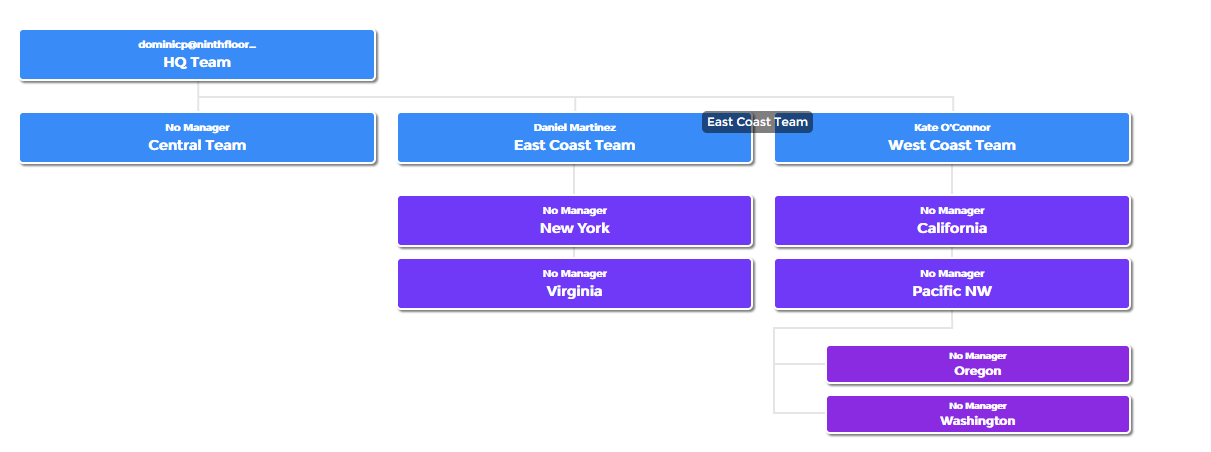 dominicp@ninthfloor...
HQ Team

No Manager
Central Team

Daniel Martinez
East Coast Team

East Coast Team

Kate O'Connor
West Coast Team

No Manager
New York

No Manager
Virginia

No Manager
California

No Manager
Pacific NW

No Manager
Oregon

No Manager
Washington